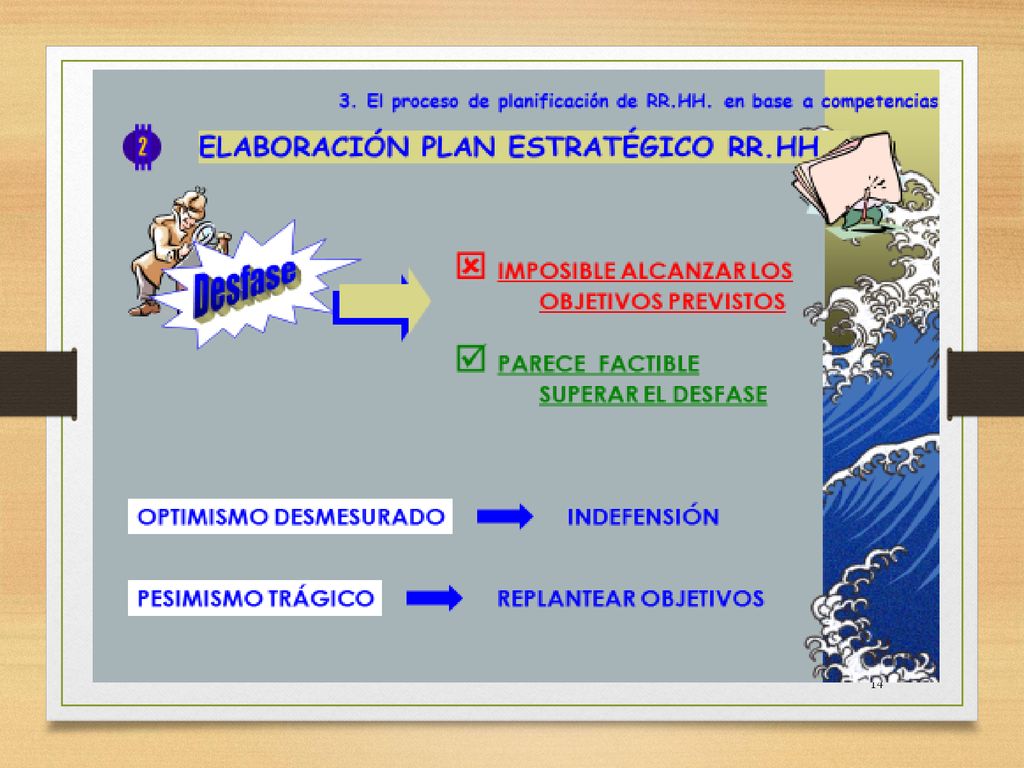 3. El proceso de planificación de RR.HH. en base a competencias

2

ELABORACIÓN PLAN ESTRATÉGICO RR.HH

Desfase

IMPOSIBLE ALCANZAR LOS OBJETIVOS PREVISTOS

PARECE FACTIBLE SUPERAR EL DESFASE

OPTIMISMO DESMESURADO

INDEFENSIÓN

PESIMISMO TRÁGICO

REPLANTEAR OBJETIVOS

14